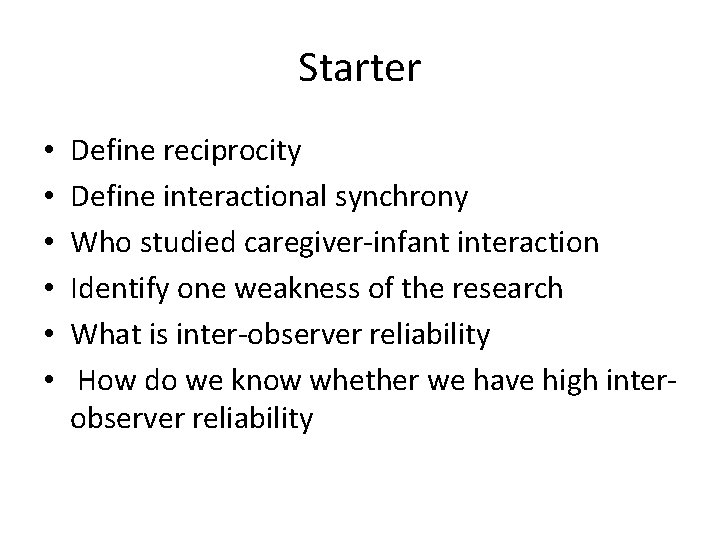 Starter

• Define reciprocity
• Define interactional synchrony
• Who studied caregiver-infant interaction
• Identify one weakness of the research
• What is inter-observer reliability
• How do we know whether we have high inter-observer reliability